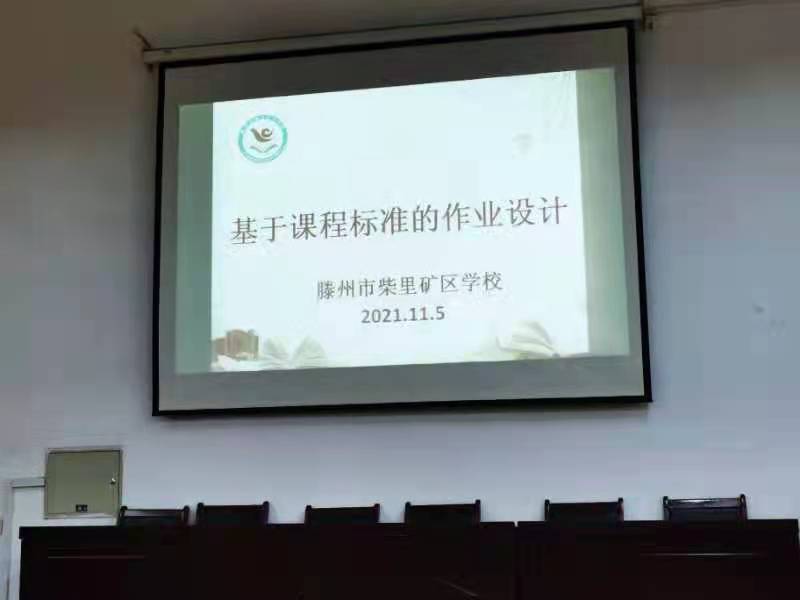 基于课程标准的作业设计

滕州市柴里矿区学校

2021.11.5